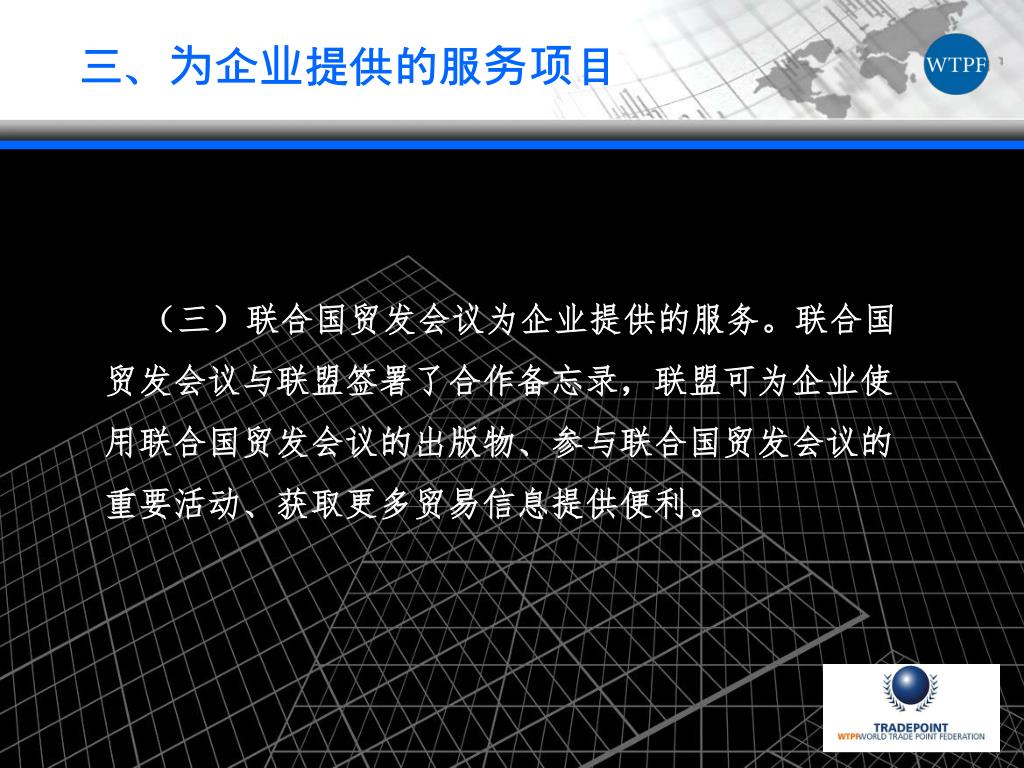 三、为企业提供的服务项目

WTPF

（三）联合国贸发会议为企业提供的服务。联合国贸发会议与联盟签署了合作备忘录，联盟可为企业使用联合国贸发会议的出版物、参与联合国贸发会议的重要活动、获取更多贸易信息提供便利。

TRADEPOINT
WTPF WORLD TRADE POINT FEDERATION